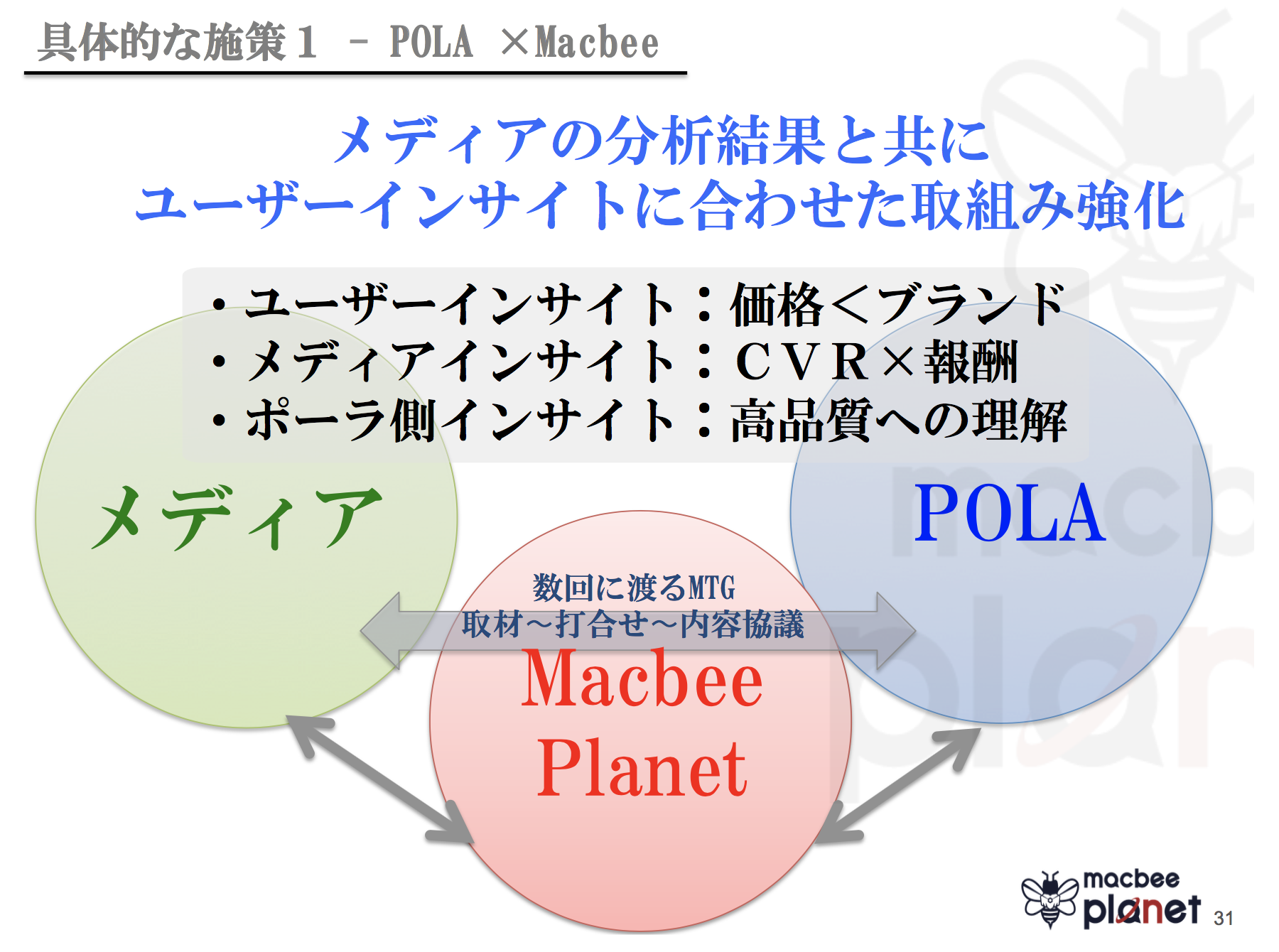 具体的な施策１ － POLA ×Macbee

メディアの分析結果と共に
ユーザーインサイトに合わせた取組み強化

・ユーザーインサイト：価格＜ブランド
・メディアインサイト：ＣＶＲ×報酬
・ポーラ側インサイト：高品質への理解

メディア

POLA

数回に渡るMTG
取材～打合せ～内容協議

Macbee Planet

macbee planet

31